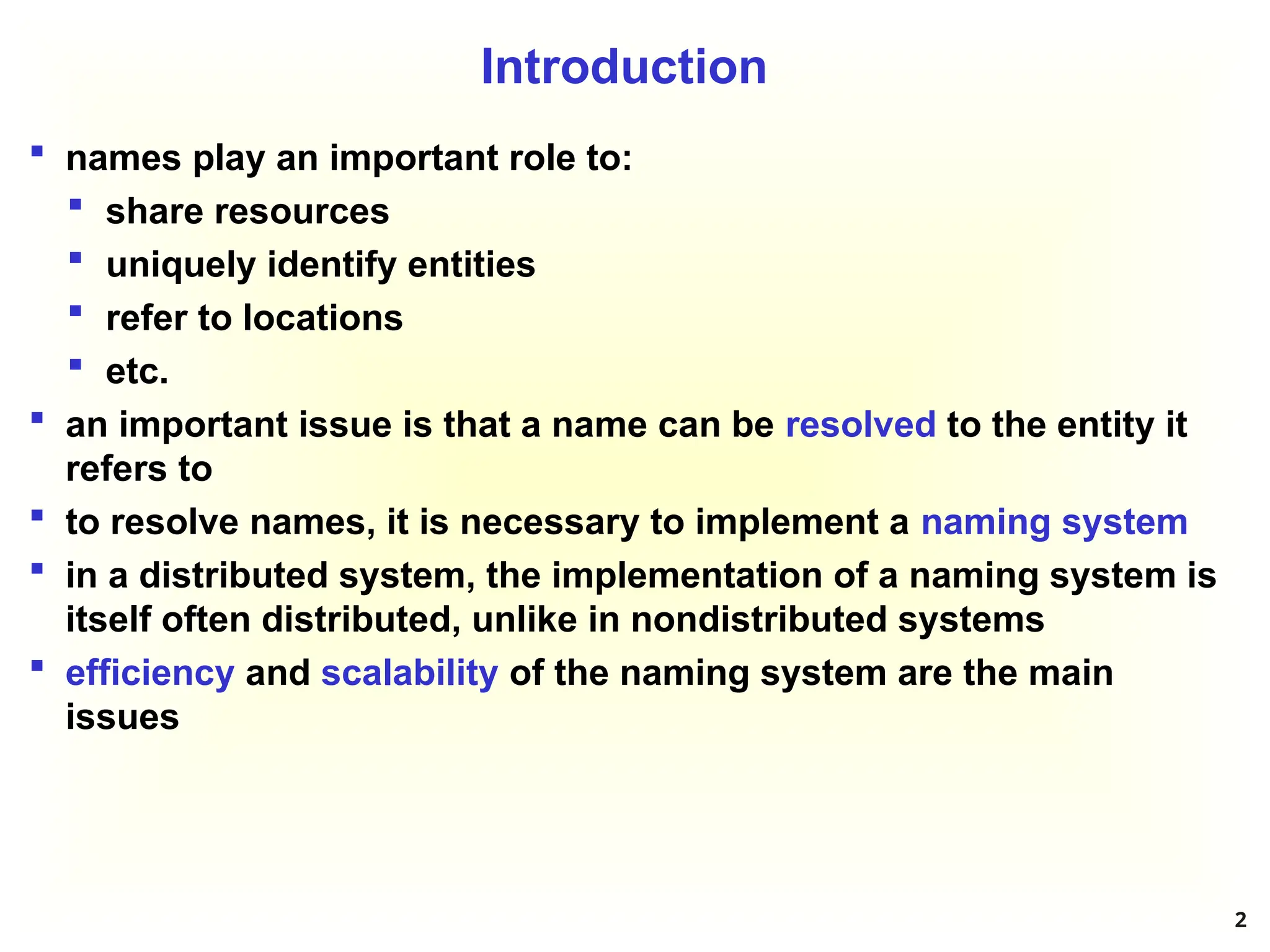 Introduction

- names play an important role to:
  - share resources
  - uniquely identify entities
  - refer to locations
  - etc.
- an important issue is that a name can be resolved to the entity it refers to
- to resolve names, it is necessary to implement a naming system
- in a distributed system, the implementation of a naming system is itself often distributed, unlike in nondistributed systems
- efficiency and scalability of the naming system are the main issues

2